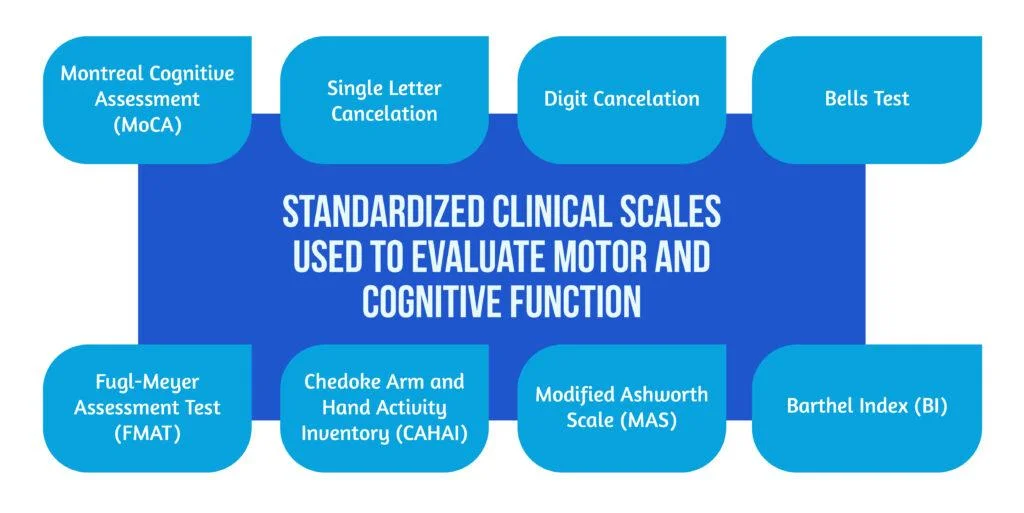 Montreal Cognitive Assessment (MoCA)

Single Letter Cancelation

Digit Cancelation

Bells Test

STANDARDIZED CLINICAL SCALES USED TO EVALUATE MOTOR AND COGNITIVE FUNCTION

Fugl-Meyer Assessment Test (FMAT)

Chedoke Arm and Hand Activity Inventory (CAHAI)

Modified Ashworth Scale (MAS)

Barthel Index (BI)